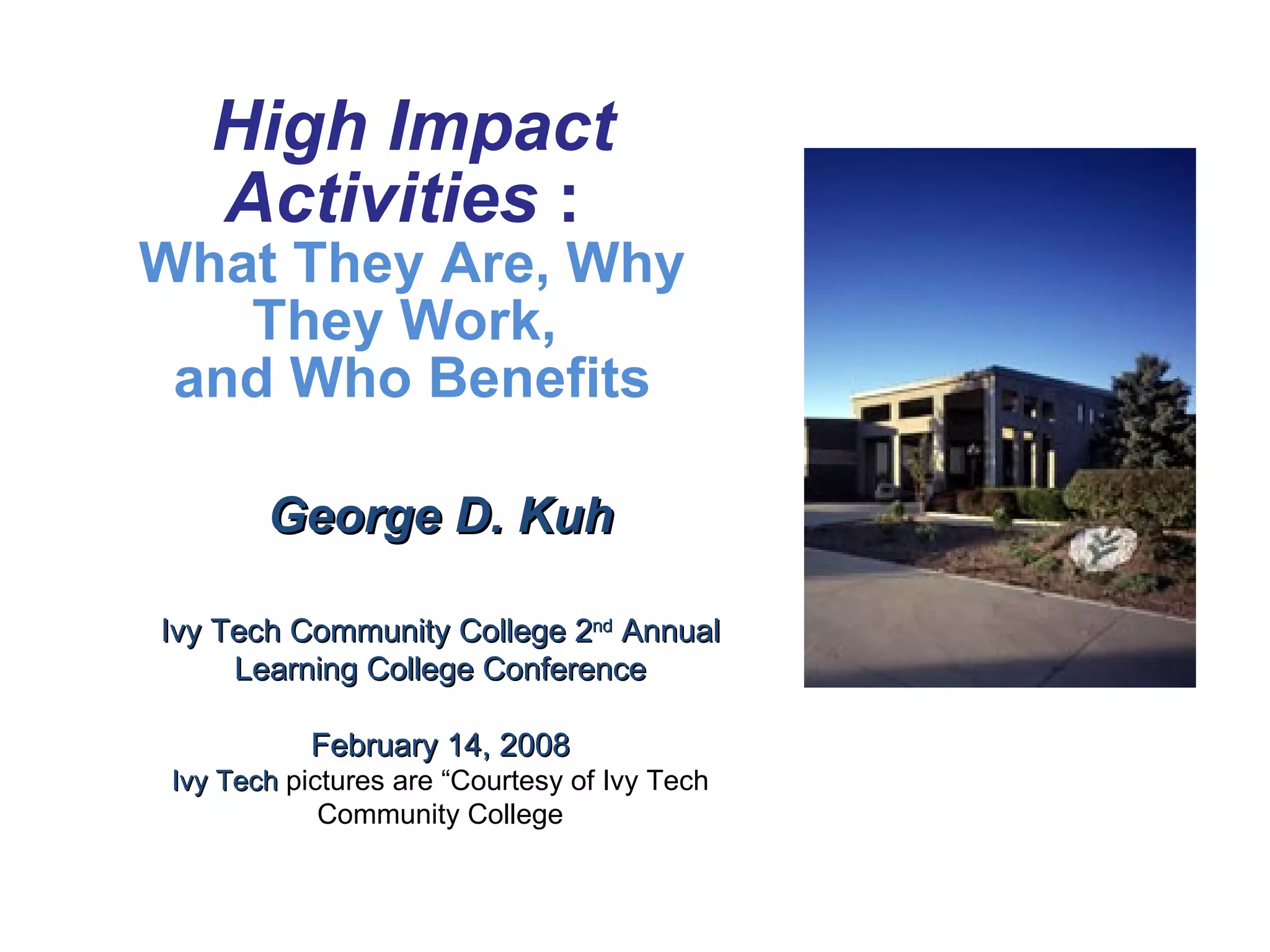 High Impact Activities :
What They Are, Why They Work, and Who Benefits

George D. Kuh

Ivy Tech Community College 2nd Annual Learning College Conference

February 14, 2008
Ivy Tech pictures are “Courtesy of Ivy Tech Community College